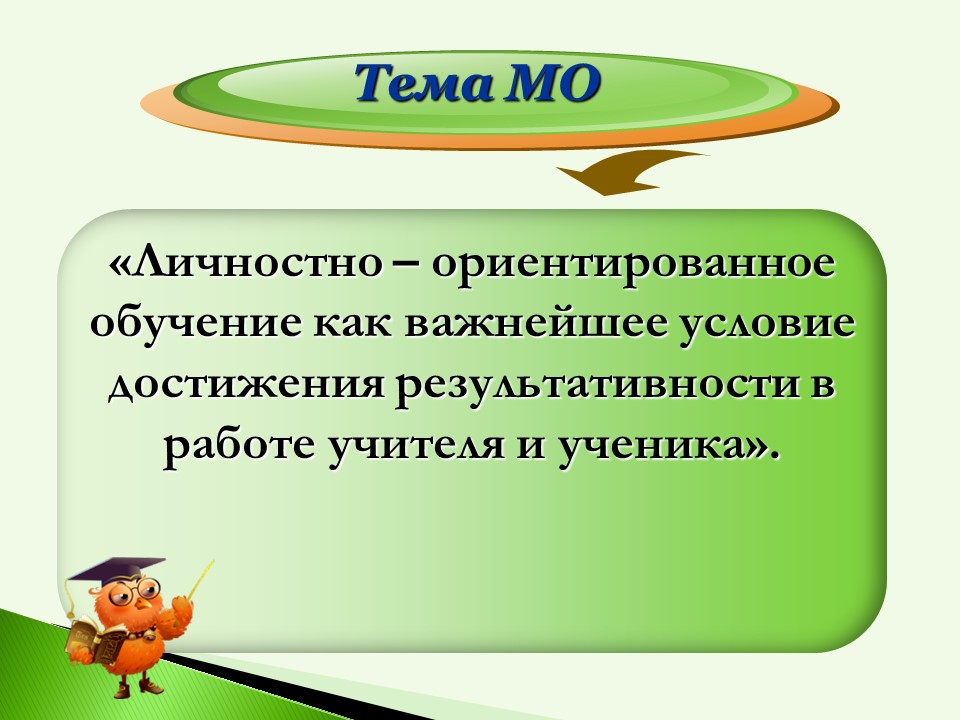 Тема МО

«Личностно – ориентированное обучение как важнейшее условие достижения результативности в работе учителя и ученика».